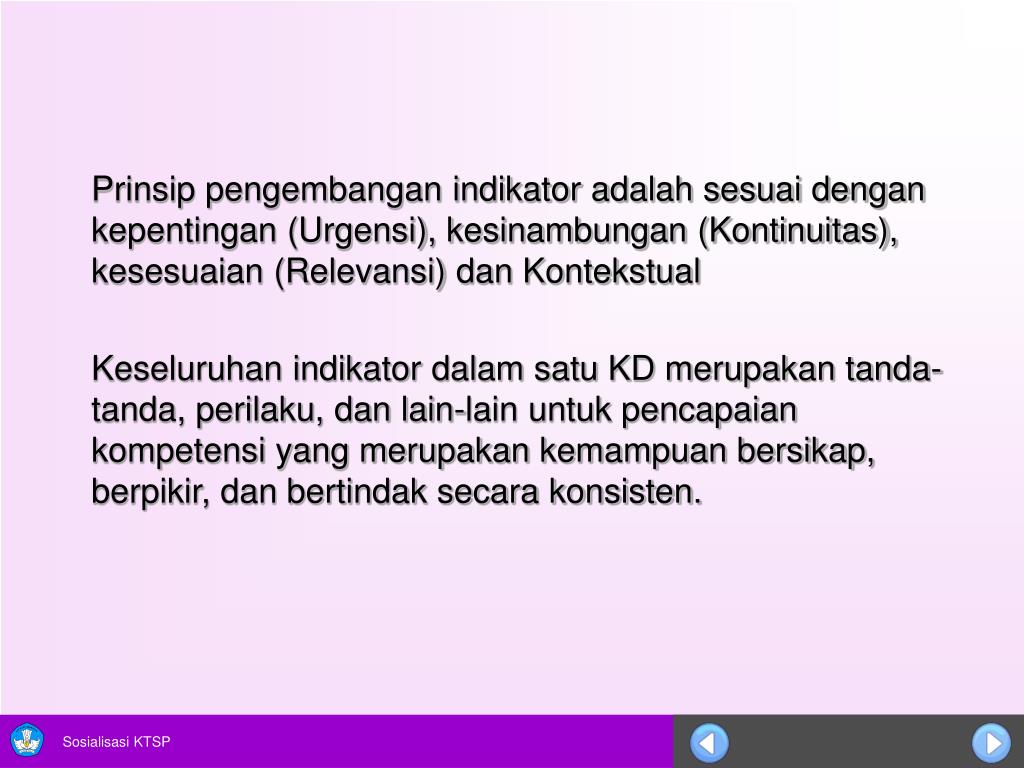 Prinsip pengembangan indikator adalah sesuai dengan kepentingan (Urgensi), kesinambungan (Kontinuitas), kesesuaian (Relevansi) dan Kontekstual

Keseluruhan indikator dalam satu KD merupakan tanda-tanda, perilaku, dan lain-lain untuk pencapaian kompetensi yang merupakan kemampuan bersikap, berpikir, dan bertindak secara konsisten.

Sosialisasi KTSP